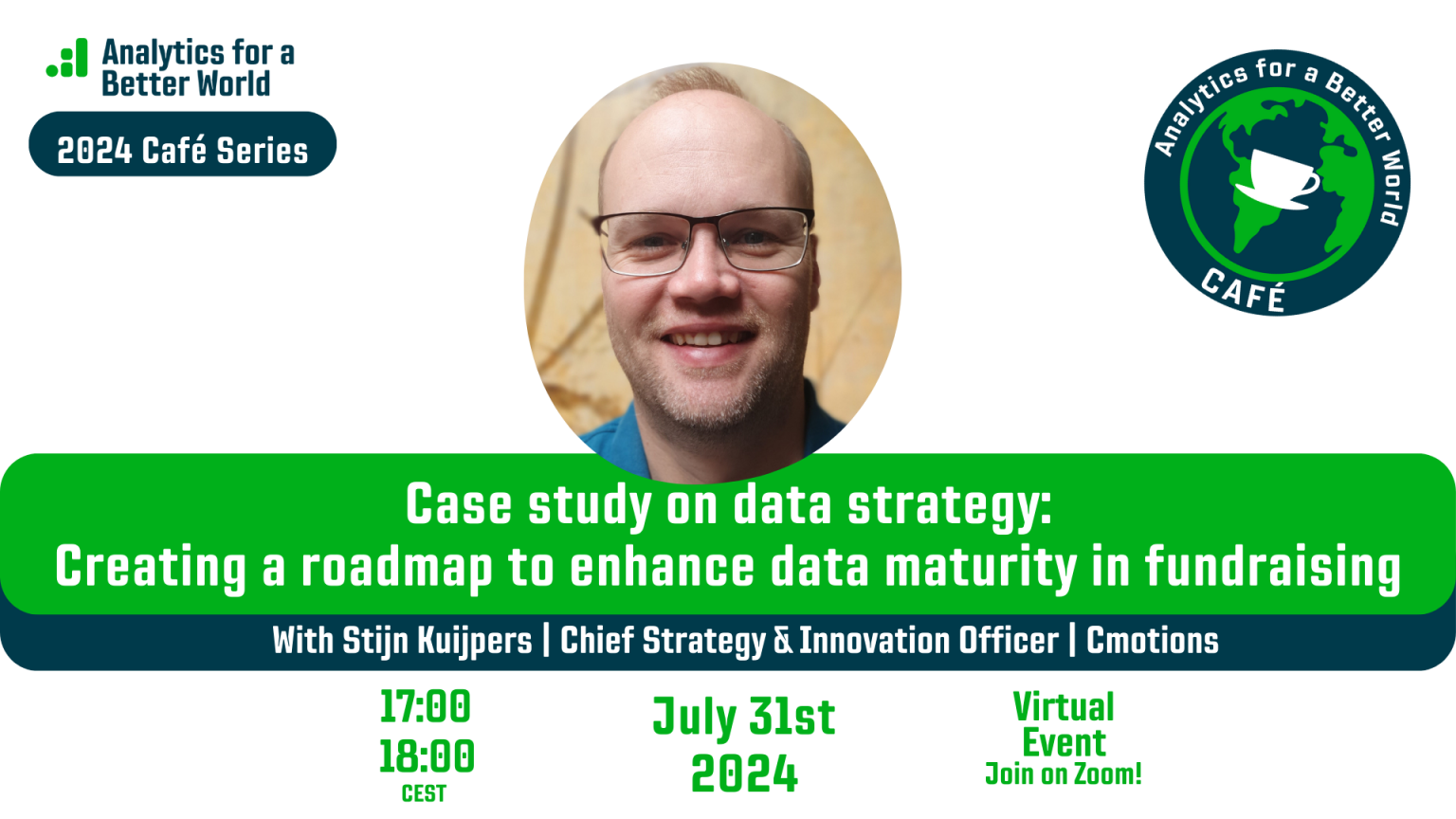 Analytics for a Better World

2024 Café Series

Analytics for a Better World

CAFÉ

Case study on data strategy:
Creating a roadmap to enhance data maturity in fundraising

With Stijn Kuijpers | Chief Strategy & Innovation Officer | Cmotions

17:00
18:00
CEST

July 31st
2024

Virtual
Event
Join on Zoom!